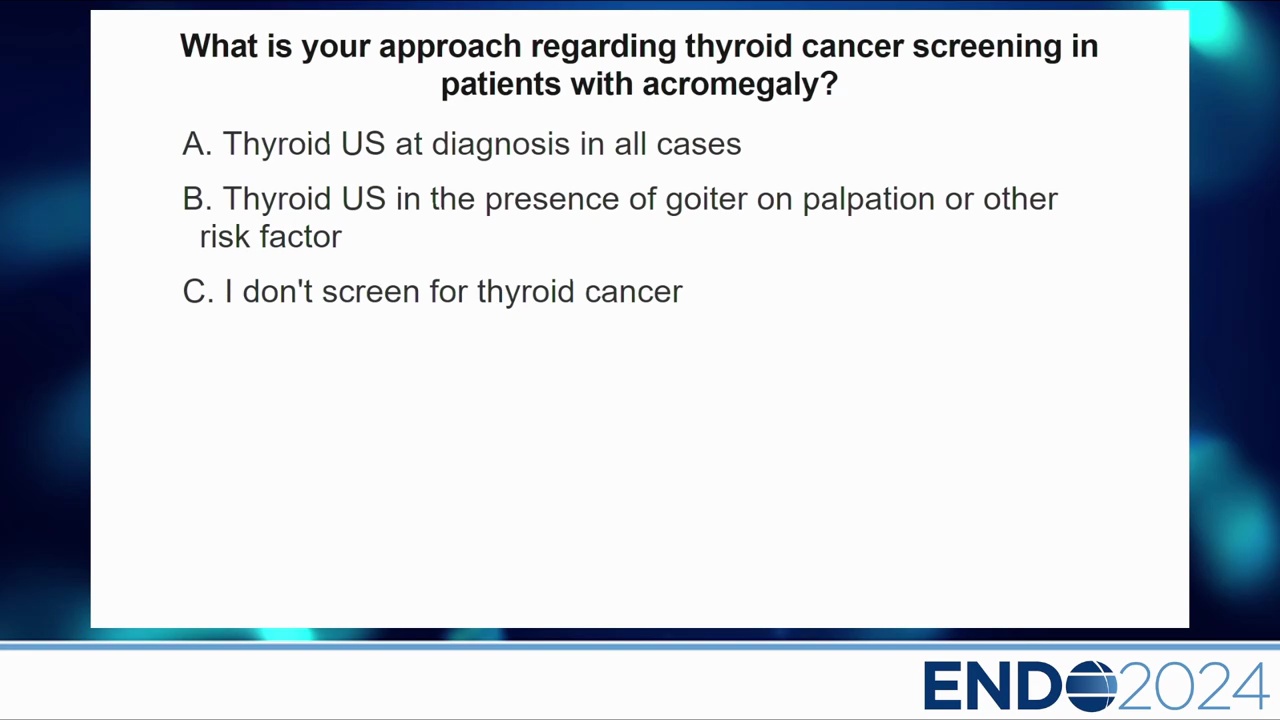 What is your approach regarding thyroid cancer screening in patients with acromegaly?

A. Thyroid US at diagnosis in all cases

B. Thyroid US in the presence of goiter on palpation or other risk factor

C. I don't screen for thyroid cancer

ENDO2024